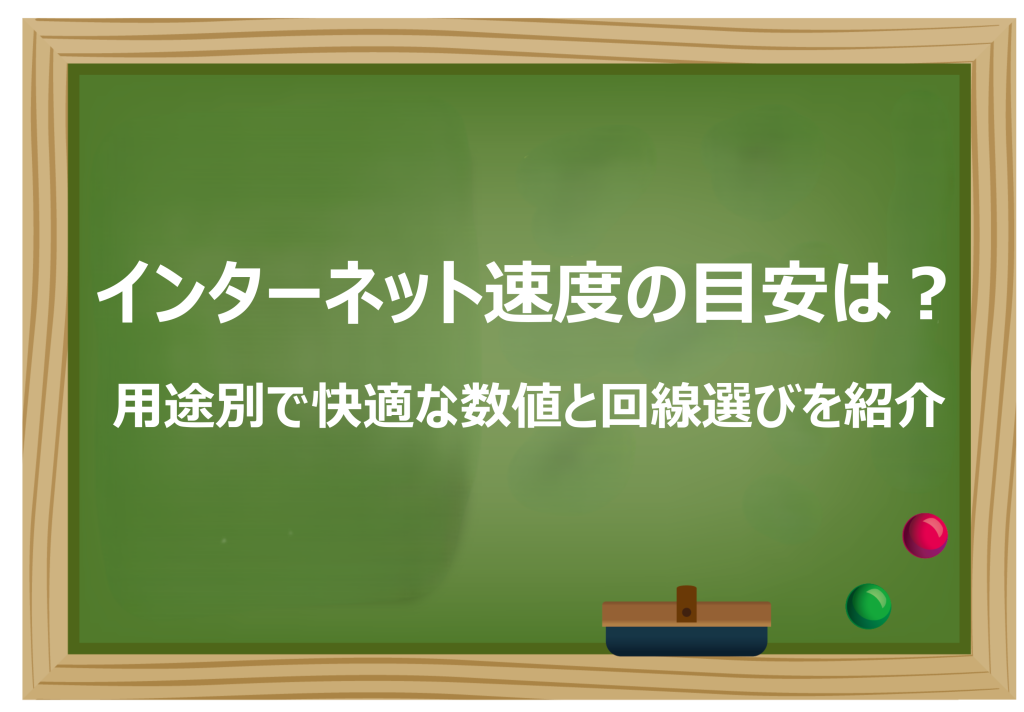 インターネット速度の目安は？

用途別で快適な数値と回線選びを紹介